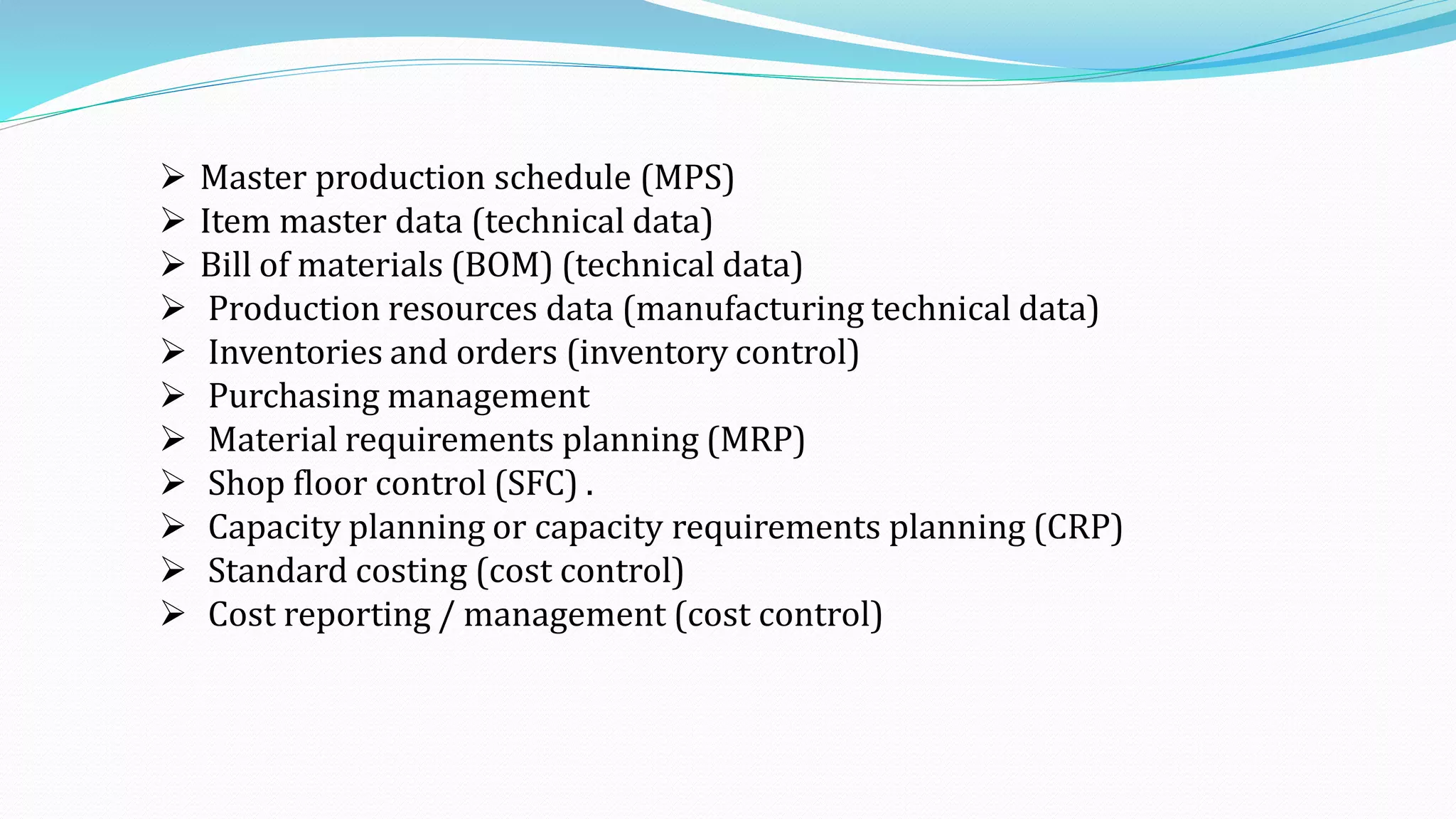 ➢ Master production schedule (MPS)
➢ Item master data (technical data)
➢ Bill of materials (BOM) (technical data)
➢ Production resources data (manufacturing technical data)
➢ Inventories and orders (inventory control)
➢ Purchasing management
➢ Material requirements planning (MRP)
➢ Shop floor control (SFC) .
➢ Capacity planning or capacity requirements planning (CRP)
➢ Standard costing (cost control)
➢ Cost reporting / management (cost control)